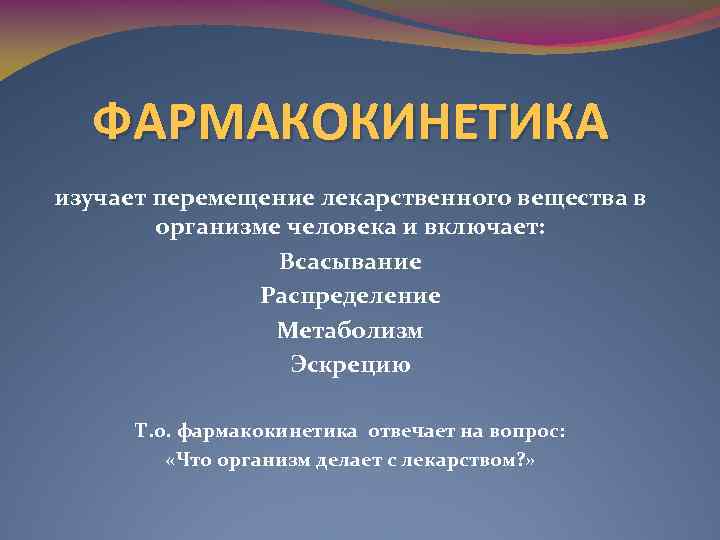 ФАРМАКОКИНЕТИКА

изучает перемещение лекарственного вещества в организме человека и включает:

Всасывание

Распределение

Метаболизм

Эскрецию

Т.о. фармакокинетика отвечает на вопрос:
«Что организм делает с лекарством?»